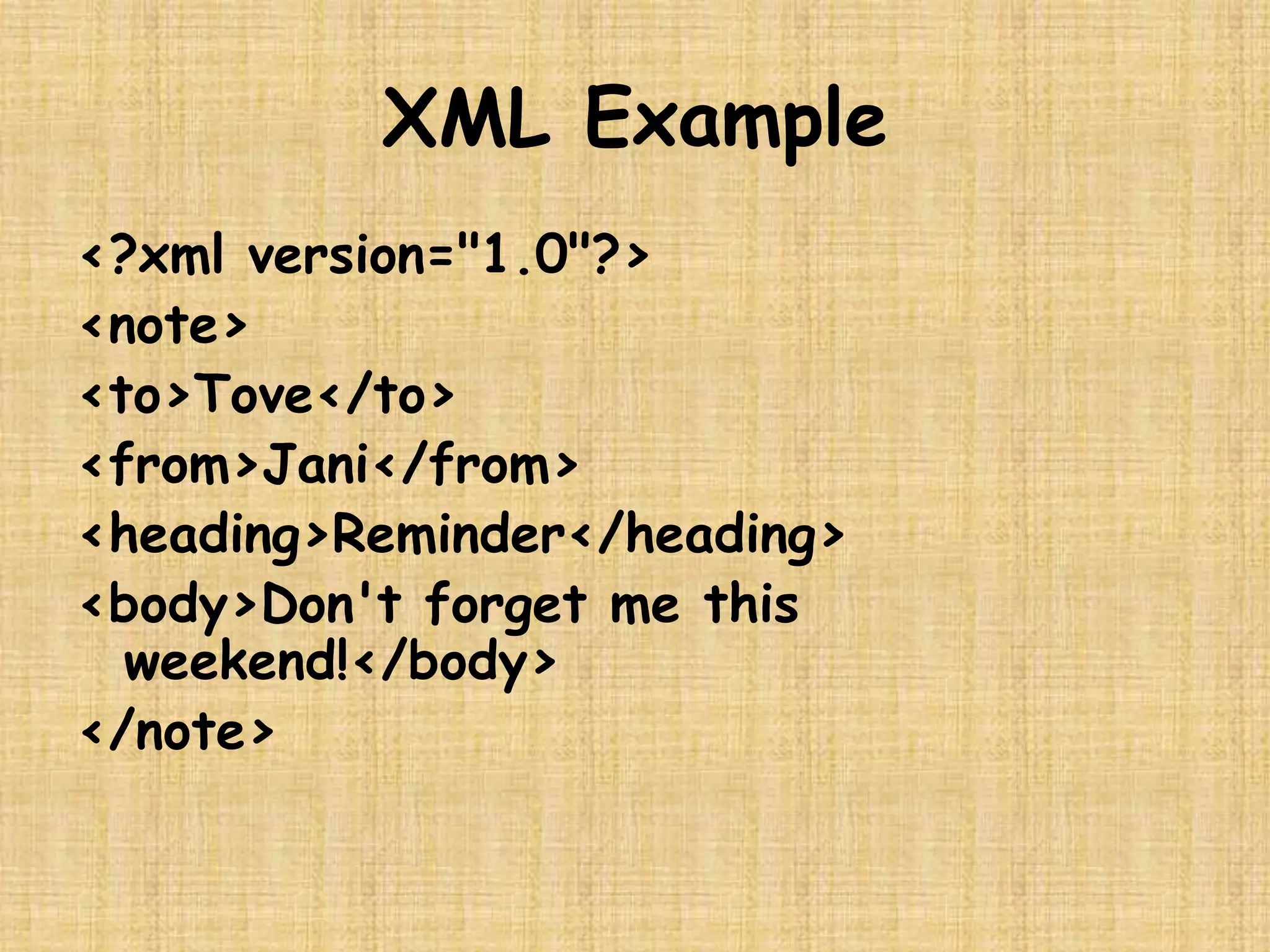 XML Example

<?xml version="1.0"?>

<note>

<to>Tove</to>

<from>Jani</from>

<heading>Reminder</heading>

<body>Don't forget me this weekend!</body>

</note>